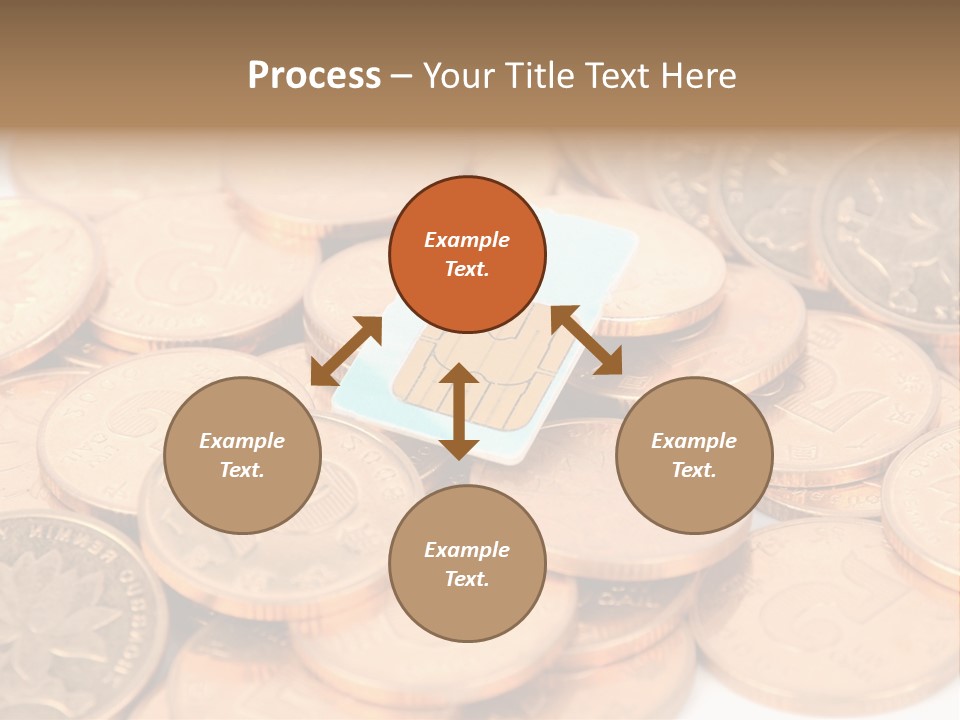 Process – Your Title Text Here

Example Text.

Example Text.

Example Text.

Example Text.